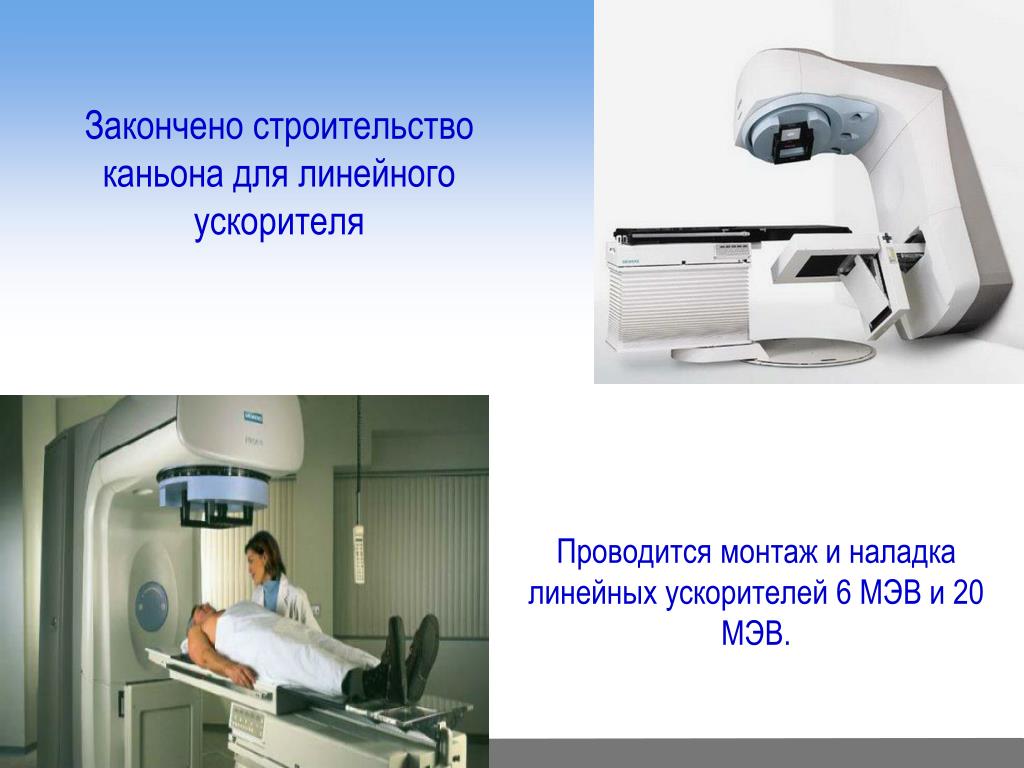 Закончено строительство каньона для линейного ускорителя

Проводится монтаж и наладка линейных ускорителей 6 МЭВ и 20 МЭВ.